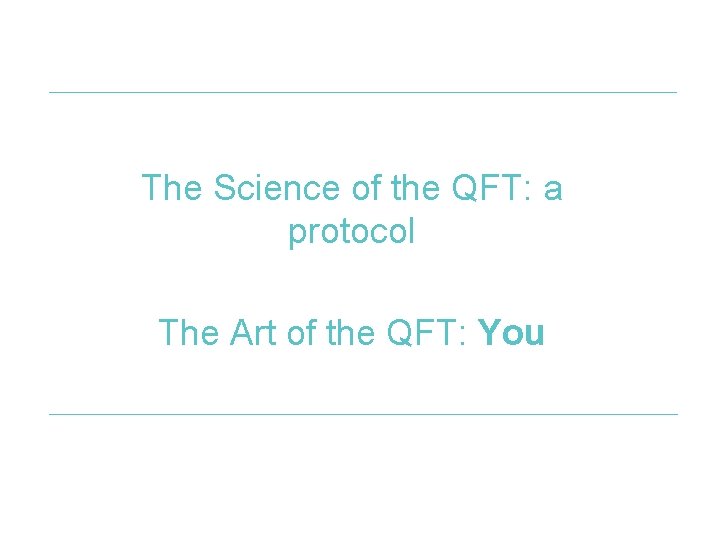 The Science of the QFT: a protocol

The Art of the QFT: You